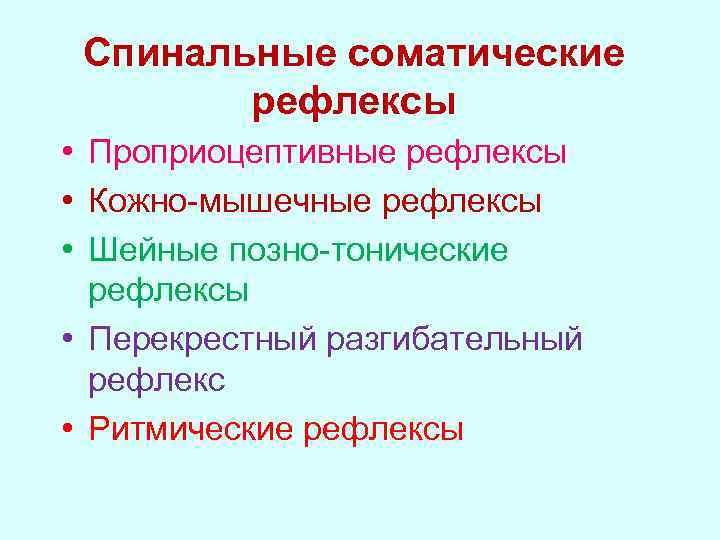 Спинальные соматические рефлексы

• Проприоцептивные рефлексы
• Кожно-мышечные рефлексы
• Шейные позно-тонические рефлексы
• Перекрестный разгибательный рефлекс
• Ритмические рефлексы